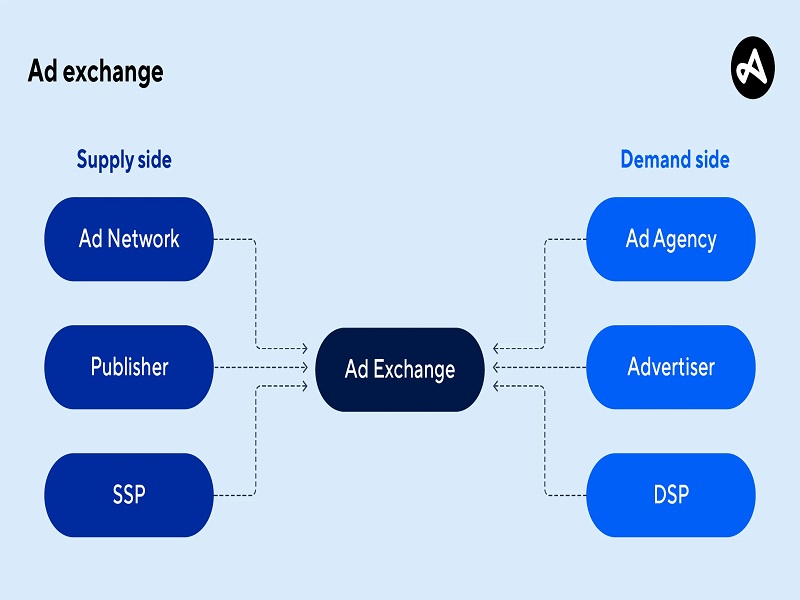 Ad exchange

Supply side

Ad Network

Publisher

SSP

Ad Exchange

Demand side

Ad Agency

Advertiser

DSP